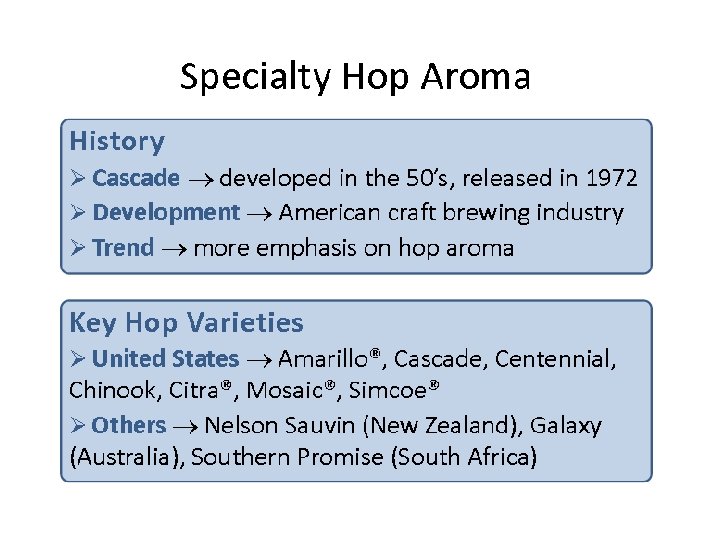 Specialty Hop Aroma

History

➢ Cascade → developed in the 50's, released in 1972

➢ Development → American craft brewing industry

➢ Trend → more emphasis on hop aroma

Key Hop Varieties

➢ United States → Amarillo®, Cascade, Centennial, Chinook, Citra®, Mosaic®, Simcoe®

➢ Others → Nelson Sauvin (New Zealand), Galaxy (Australia), Southern Promise (South Africa)